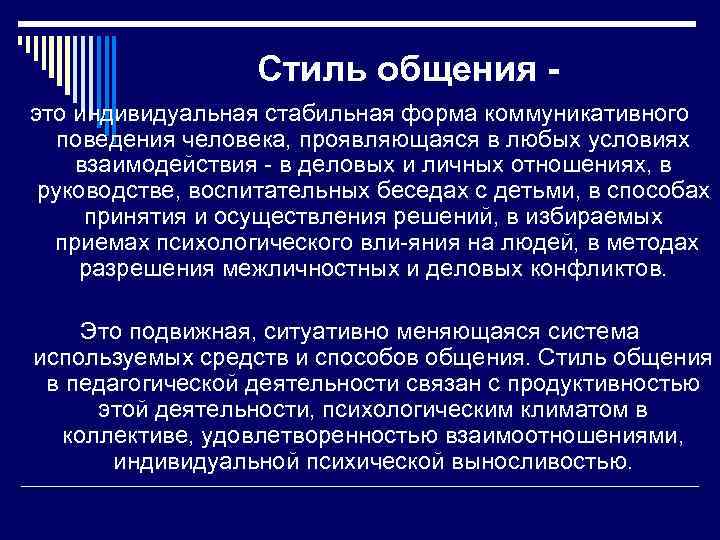 Стиль общения -

это индивидуальная стабильная форма коммуникативного поведения человека, проявляющаяся в любых условиях взаимодействия - в деловых и личных отношениях, в руководстве, воспитательных беседах с детьми, в способах принятия и осуществления решений, в избираемых приемах психологического вли-яния на людей, в методах разрешения межличностных и деловых конфликтов.

Это подвижная, ситуативно меняющаяся система используемых средств и способов общения. Стиль общения в педагогической деятельности связан с продуктивностью этой деятельности, психологическим климатом в коллективе, удовлетворенностью взаимоотношениями, индивидуальной психической выносливостью.